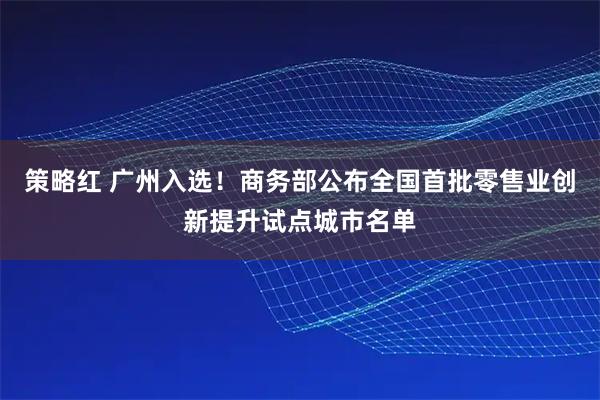 策略红 广州入选！商务部公布全国首批零售业创新提升试点城市名单